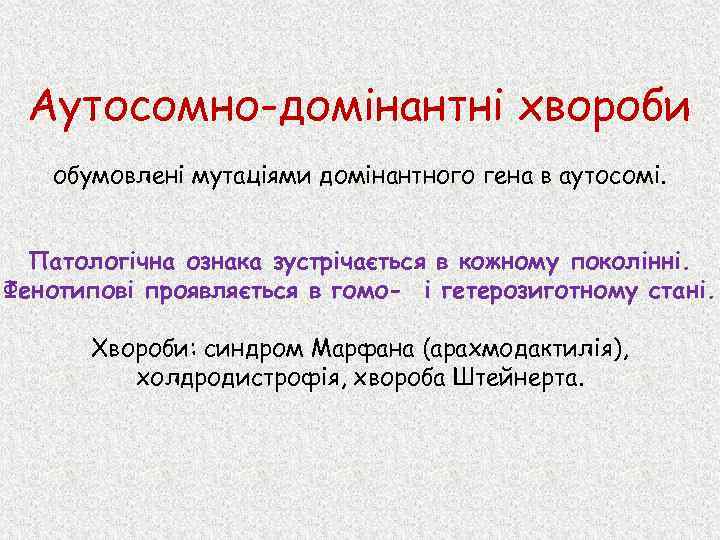 Аутосомно-домінантні хвороби

обумовлені мутаціями домінантного гена в аутосомі.

Патологічна ознака зустрічається в кожному поколінні.
Фенотипові проявляється в гомо- і гетерозиготному стані.

Хвороби: синдром Марфана (арахмодактилія), холдродистрофія, хвороба Штейнерта.